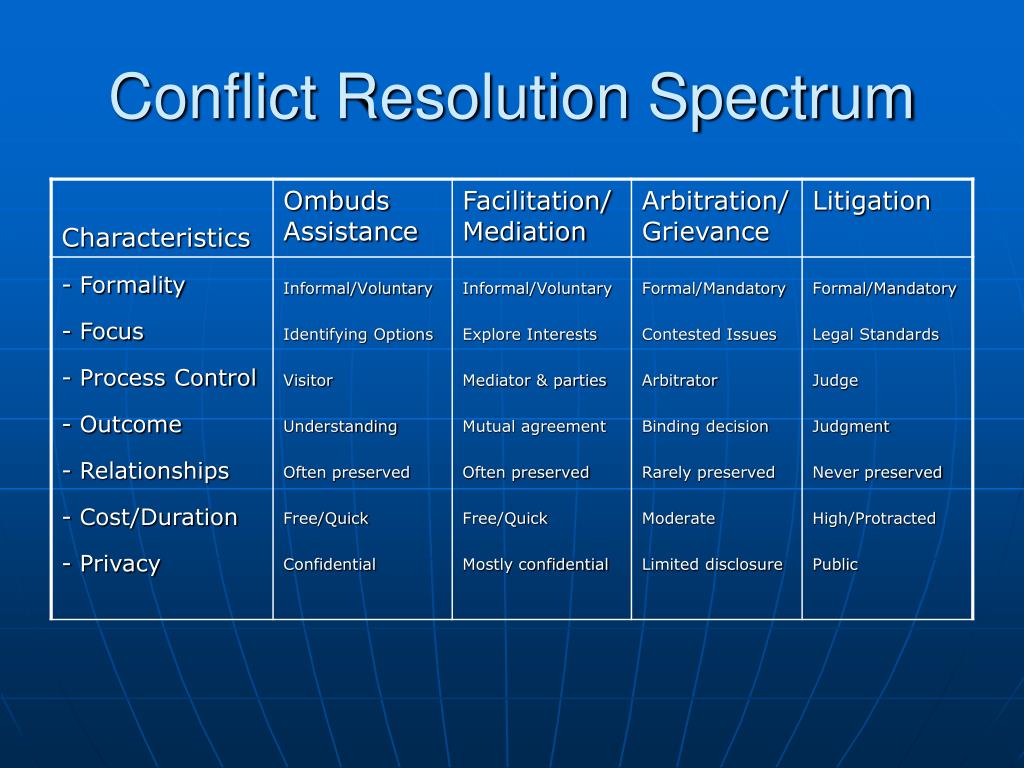 Conflict Resolution Spectrum

| Characteristics | Ombuds Assistance | Facilitation/ Mediation | Arbitration/ Grievance | Litigation |
|---|---|---|---|---|
| - Formality | Informal/Voluntary | Informal/Voluntary | Formal/Mandatory | Formal/Mandatory |
| - Focus | Identifying Options | Explore Interests | Contested Issues | Legal Standards |
| - Process Control | Visitor | Mediator & parties | Arbitrator | Judge |
| - Outcome | Understanding | Mutual agreement | Binding decision | Judgment |
| - Relationships | Often preserved | Often preserved | Rarely preserved | Never preserved |
| - Cost/Duration | Free/Quick | Free/Quick | Moderate | High/Protracted |
| - Privacy | Confidential | Mostly confidential | Limited disclosure | Public |